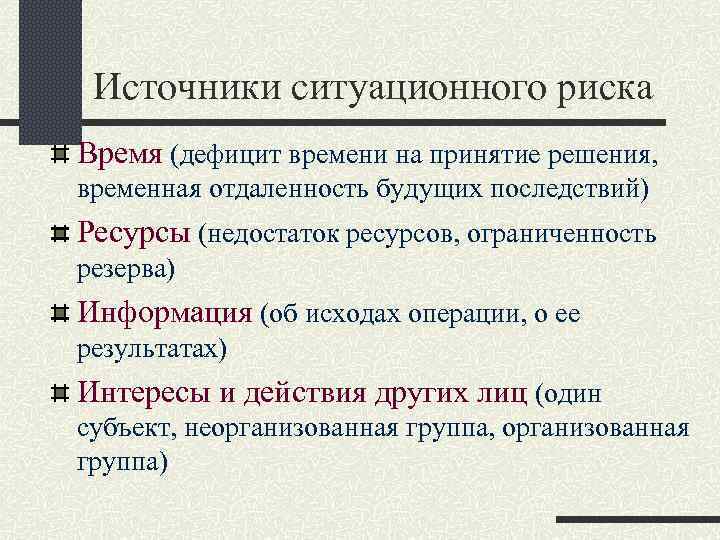 Источники ситуационного риска

Время (дефицит времени на принятие решения, временная отдаленность будущих последствий)

Ресурсы (недостаток ресурсов, ограниченность резерва)

Информация (об исходах операции, о ее результатах)

Интересы и действия других лиц (один субъект, неорганизованная группа, организованная группа)